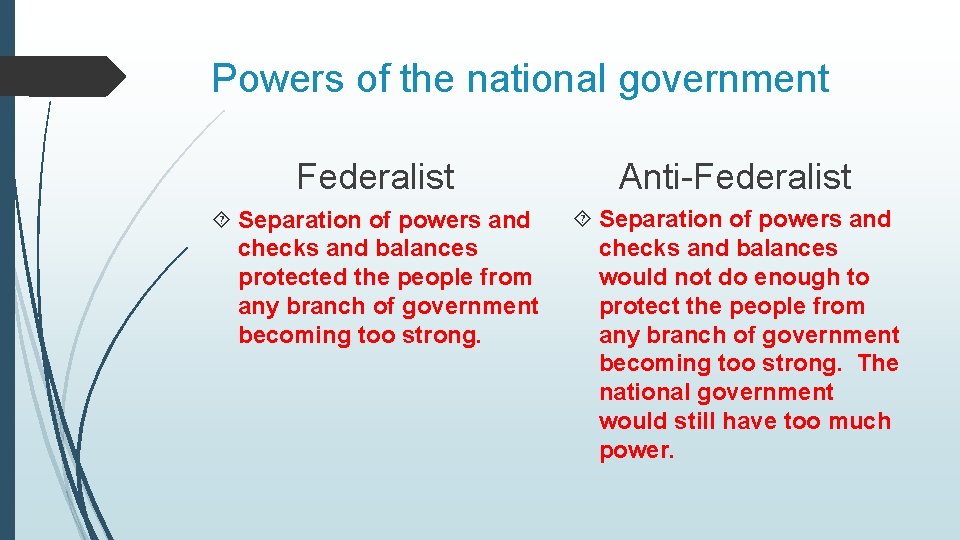 Powers of the national government

Federalist

Separation of powers and checks and balances protected the people from any branch of government becoming too strong.

Anti-Federalist

Separation of powers and checks and balances would not do enough to protect the people from any branch of government becoming too strong. The national government would still have too much power.